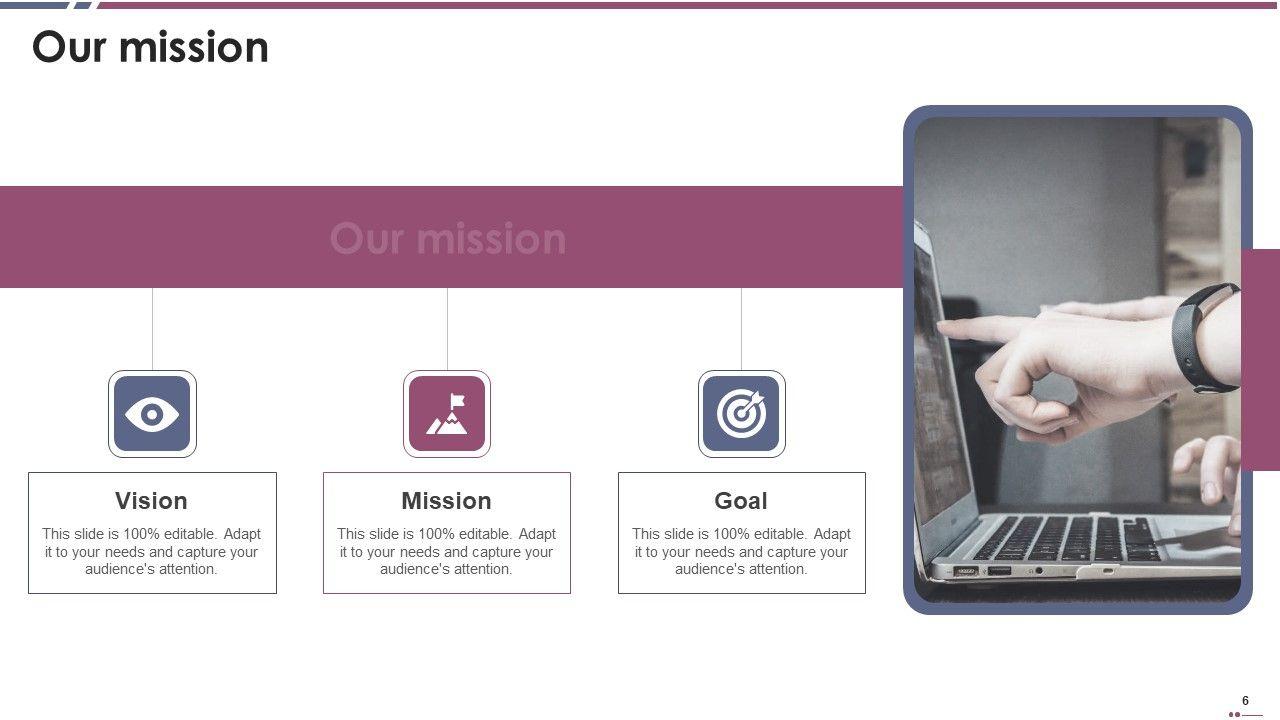 Our mission

Our mission

Vision

This slide is 100% editable. Adapt it to your needs and capture your audience's attention.

Mission

This slide is 100% editable. Adapt it to your needs and capture your audience's attention.

Goal

This slide is 100% editable. Adapt it to your needs and capture your audience's attention.

6